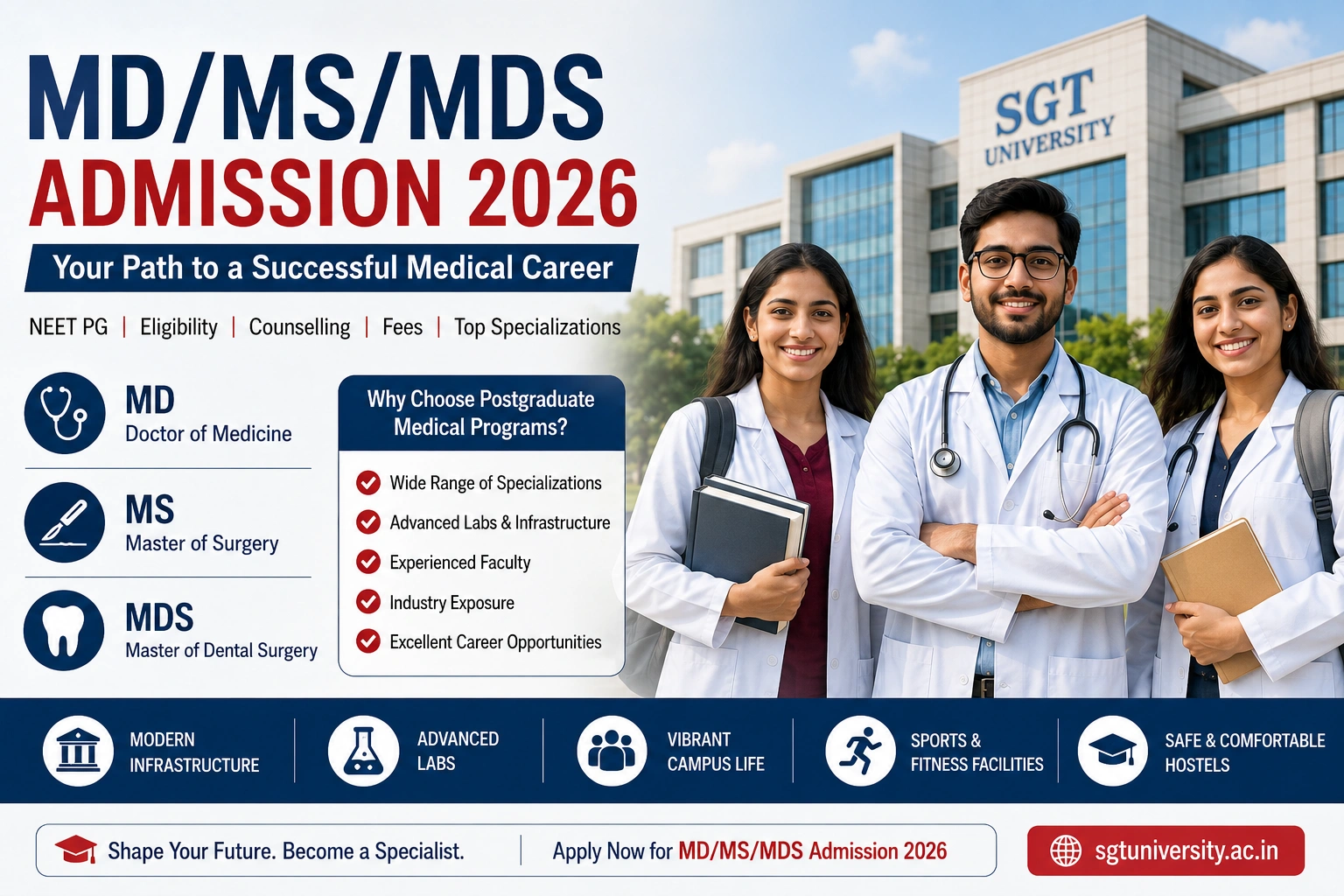 MD/MS/MDS
ADMISSION 2026

Your Path to a Successful Medical Career

NEET PG | Eligibility | Counselling | Fees | Top Specializations

SGT UNIVERSITY

MD
Doctor of Medicine

MS
Master of Surgery

MDS
Master of Dental Surgery

Why Choose Postgraduate Medical Programs?

Wide Range of Specializations
Advanced Labs & Infrastructure
Experienced Faculty
Industry Exposure
Excellent Career Opportunities

MODERN INFRASTRUCTURE

ADVANCED LABS

VIBRANT CAMPUS LIFE

SPORTS & FITNESS FACILITIES

SAFE & COMFORTABLE HOSTELS

Shape Your Future. Become a Specialist. | Apply Now for MD/MS/MDS Admission 2026

sgtuniversity.ac.in